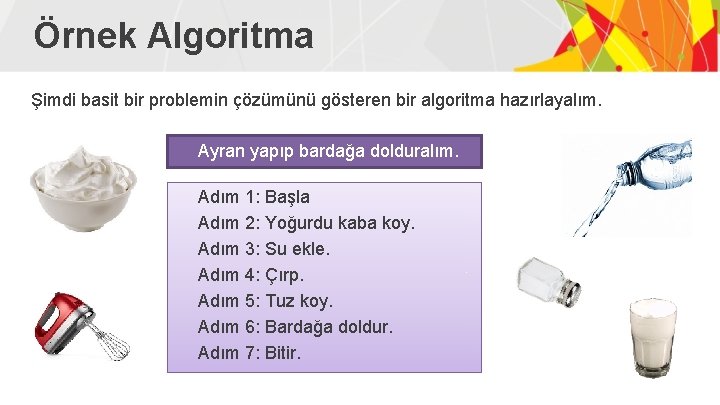 Örnek Algoritma

Şimdi basit bir problemin çözümünü gösteren bir algoritma hazırlayalım.

Ayran yapıp bardağa dolduralım.

Adım 1: Başla
Adım 2: Yoğurdu kaba koy.
Adım 3: Su ekle.
Adım 4: Çırp.
Adım 5: Tuz koy.
Adım 6: Bardağa doldur.
Adım 7: Bitir.